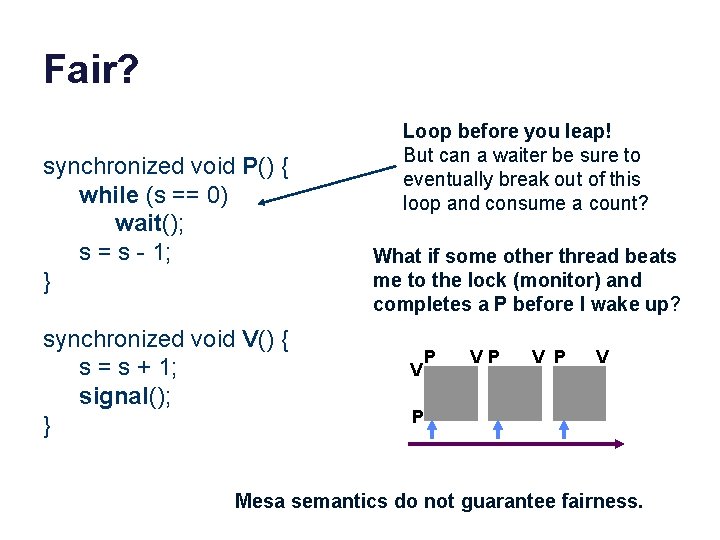 Fair?

synchronized void P() {
while (s == 0)
wait();
s = s - 1;
}

synchronized void V() {
s = s + 1;
signal();
}

Loop before you leap!
But can a waiter be sure to eventually break out of this loop and consume a count?

What if some other thread beats me to the lock (monitor) and completes a P before I wake up?

V P V P V P V
P

Mesa semantics do not guarantee fairness.